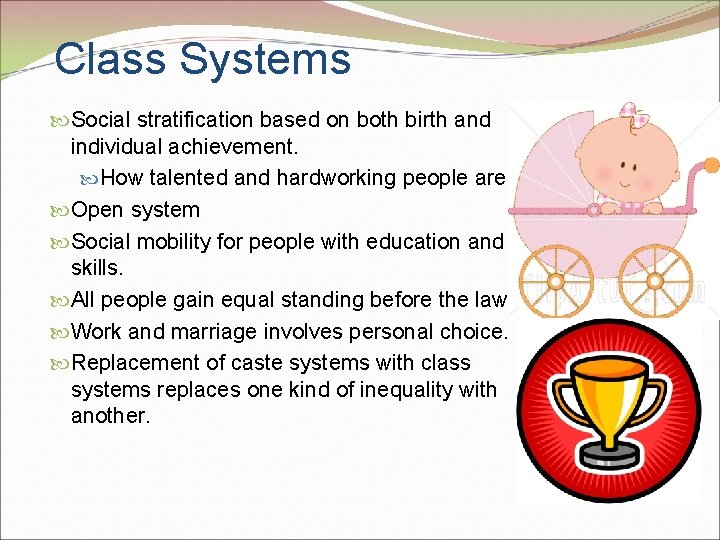 Class Systems

Social stratification based on both birth and individual achievement.

How talented and hardworking people are

Open system

Social mobility for people with education and skills.

All people gain equal standing before the law

Work and marriage involves personal choice.

Replacement of caste systems with class systems replaces one kind of inequality with another.